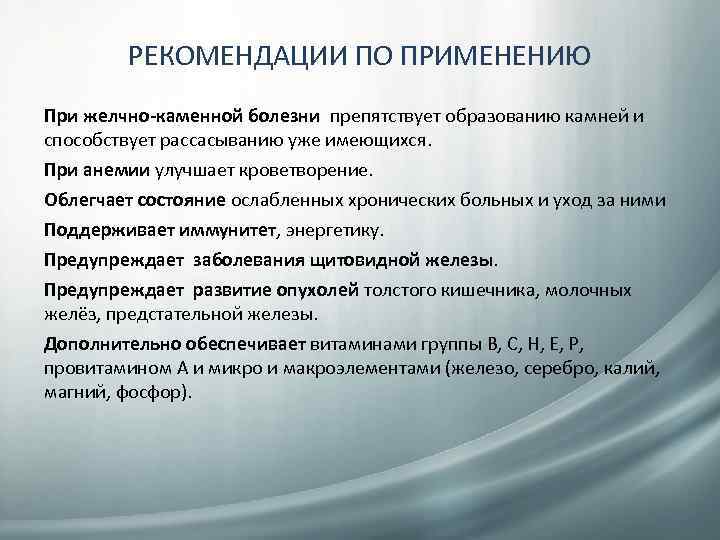 РЕКОМЕНДАЦИИ ПО ПРИМЕНЕНИЮ

При желчно-каменной болезни препятствует образованию камней и способствует рассасыванию уже имеющихся.

При анемии улучшает кроветворение.

Облегчает состояние ослабленных хронических больных и уход за ними

Поддерживает иммунитет, энергетику.

Предупреждает заболевания щитовидной железы.

Предупреждает развитие опухолей толстого кишечника, молочных желёз, предстательной железы.

Дополнительно обеспечивает витаминами группы В, С, Н, Е, Р, провитамином А и микро и макроэлементами (железо, серебро, калий, магний, фосфор).